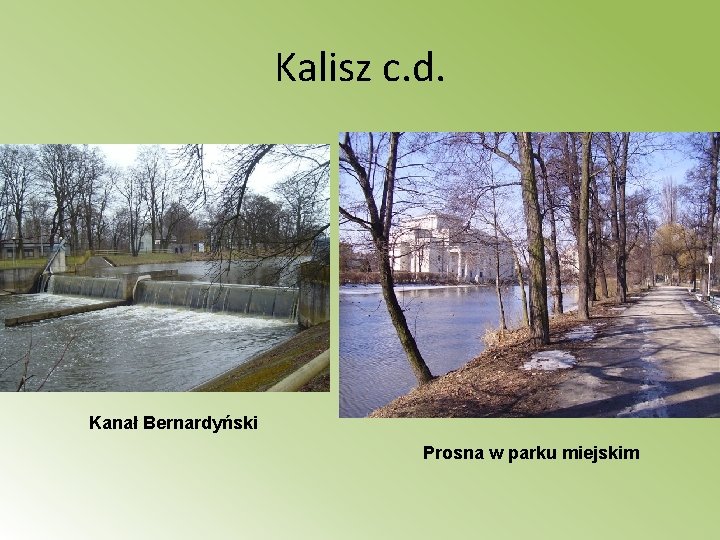 Kalisz c.d.

Kanał Bernardyński

Prosna w parku miejskim